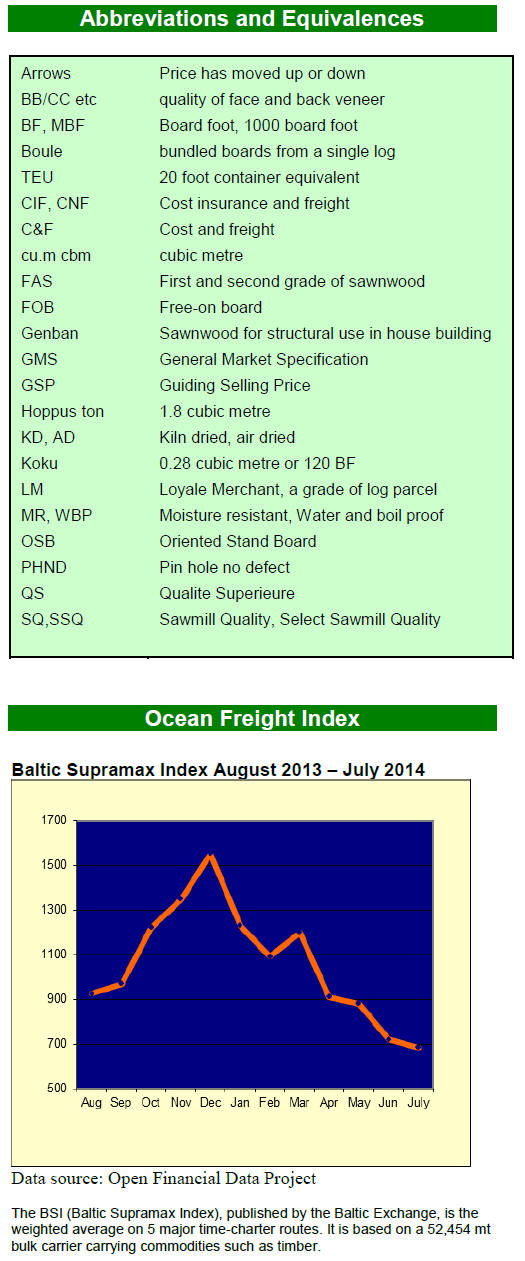 Abbreviations and Equivalences

| | |
|---|---|
| Arrows | Price has moved up or down |
| BB/CC etc | quality of face and back veneer |
| BF, MBF | Board foot, 1000 board foot |
| Boule | bundled boards from a single log |
| TEU | 20 foot container equivalent |
| CIF, CNF | Cost insurance and freight |
| C&F | Cost and freight |
| cu.m cbm | cubic metre |
| FAS | First and second grade of sawnwood |
| FOB | Free-on board |
| Genban | Sawnwood for structural use in house building |
| GMS | General Market Specification |
| GSP | Guiding Selling Price |
| Hoppus ton | 1.8 cubic metre |
| KD, AD | Kiln dried, air dried |
| Koku | 0.28 cubic metre or 120 BF |
| LM | Loyale Merchant, a grade of log parcel |
| MR, WBP | Moisture resistant, Water and boil proof |
| OSB | Oriented Stand Board |
| PHND | Pin hole no defect |
| QS | Qualite Superieure |
| SQ,SSQ | Sawmill Quality, Select Sawmill Quality |

Ocean Freight Index

Baltic Supramax Index August 2013 – July 2014

1700
1500
1300
1100
900
700
500
Aug Sep Oct Nov Dec Jan Feb Mar Apr May Jun July

Data source: Open Financial Data Project

The BSI (Baltic Supramax Index), published by the Baltic Exchange, is the weighted average on 5 major time-charter routes. It is based on a 52,454 mt bulk carrier carrying commodities such as timber.